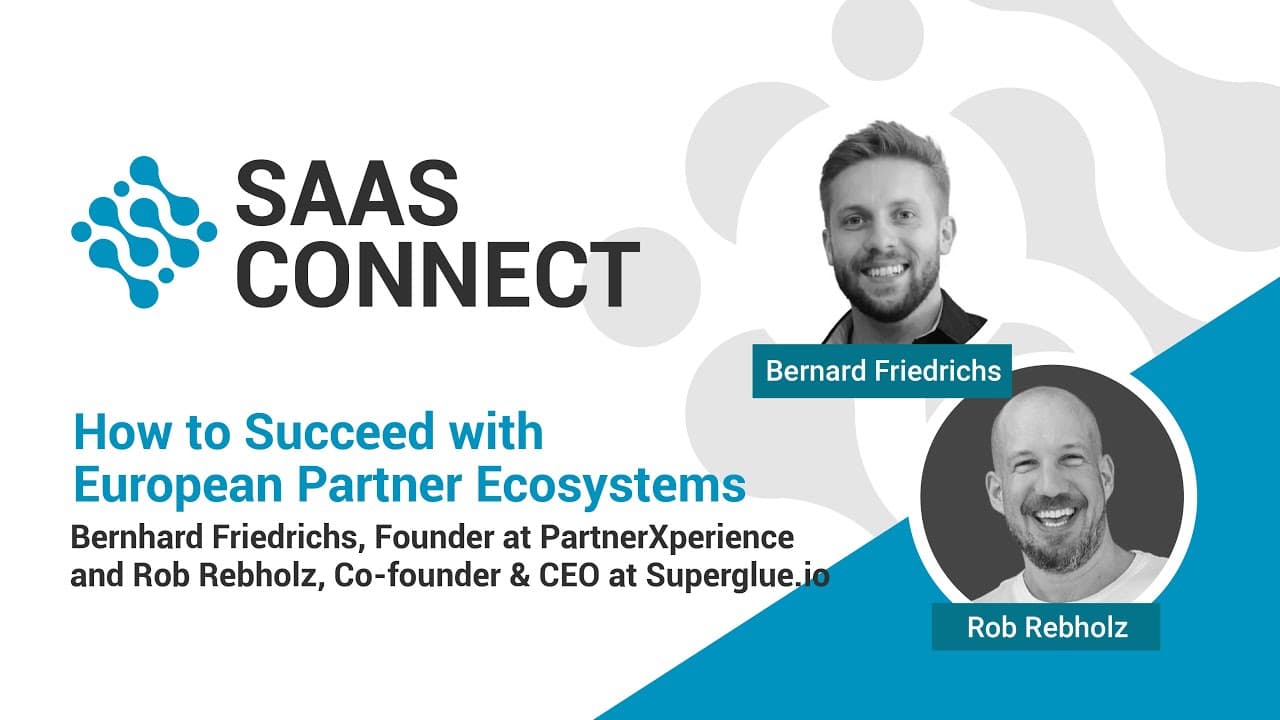 SAAS CONNECT

Bernard Friedrichs

How to Succeed with European Partner Ecosystems

Bernhard Friedrichs, Founder at PartnerXperience and Rob Rebholz, Co-founder & CEO at Superglue.io

Rob Rebholz